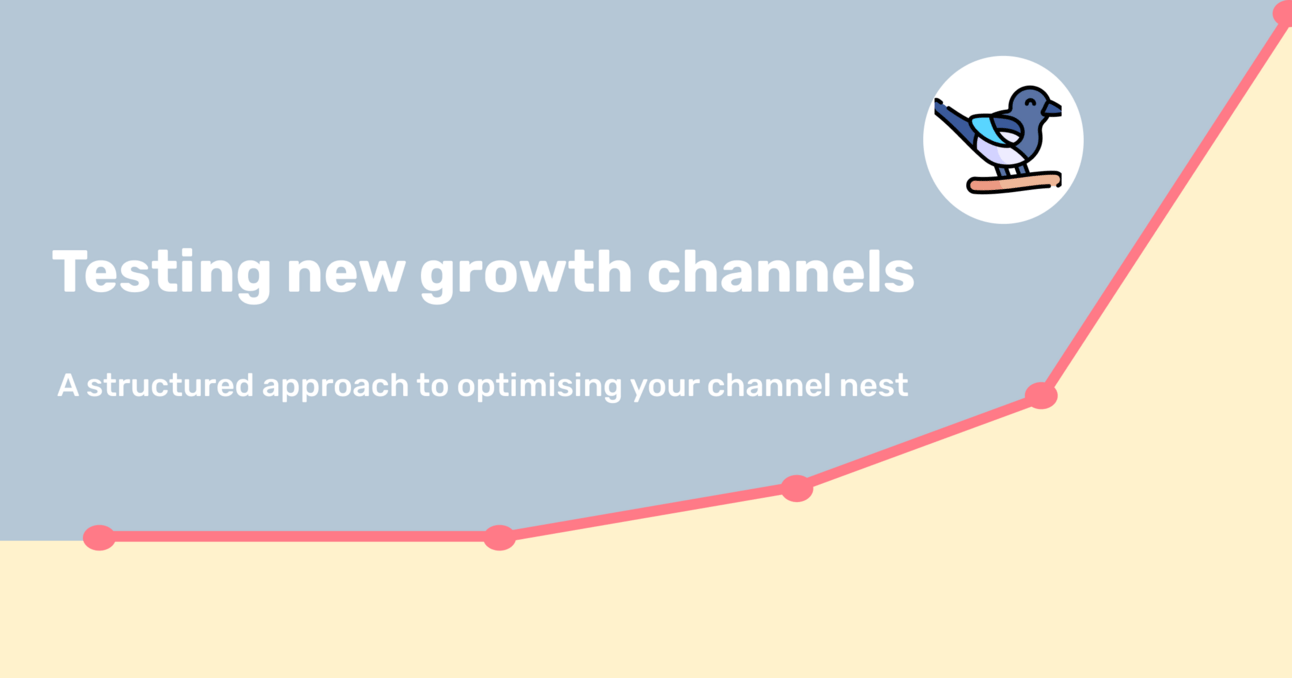 Testing new growth channels

A structured approach to optimising your channel nest